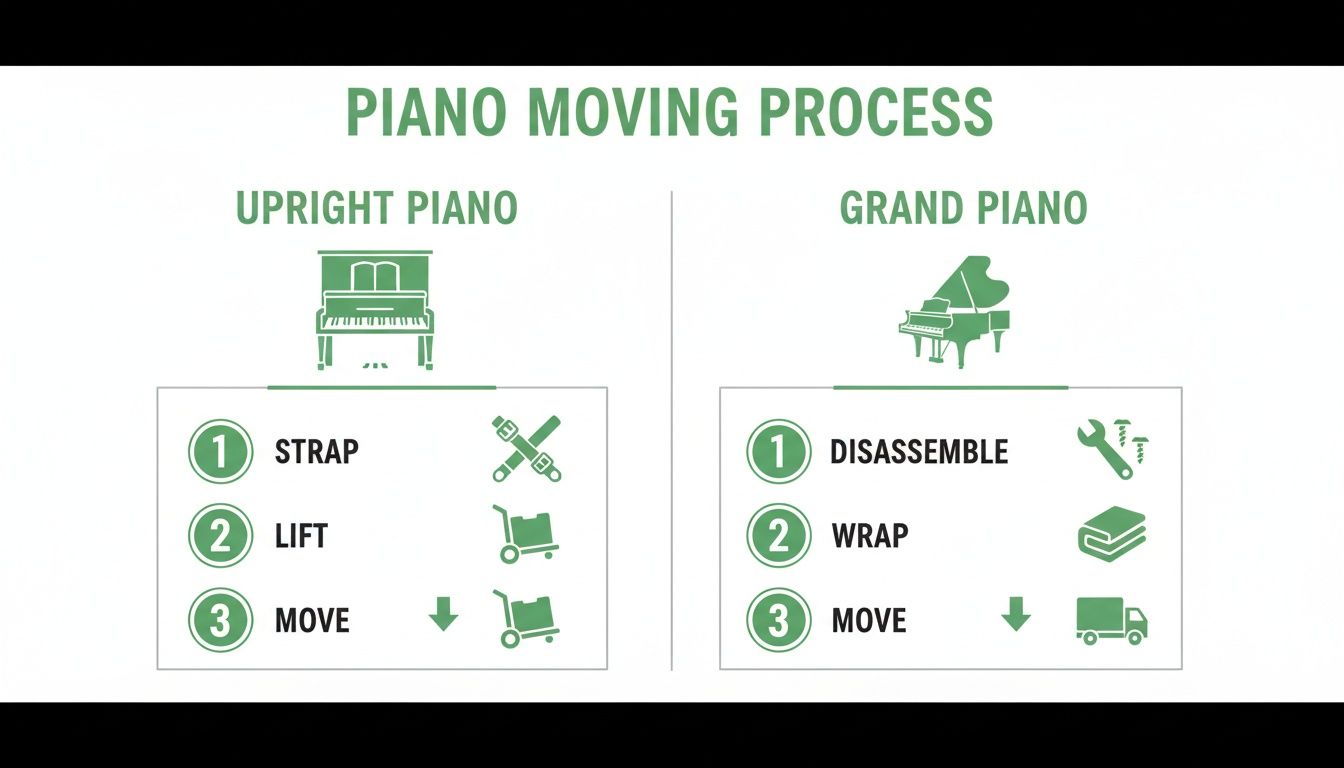 PIANO MOVING PROCESS

UPRIGHT PIANO

1 STRAP
2 LIFT
3 MOVE

GRAND PIANO

1 DISASSEMBLE
2 WRAP
3 MOVE